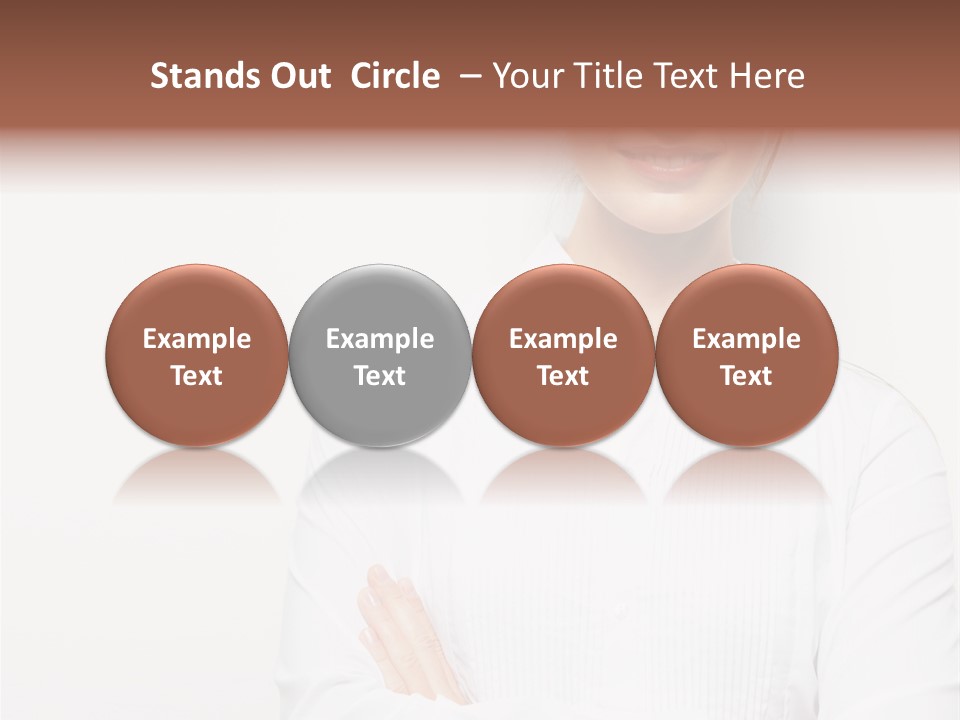 Stands Out Circle – Your Title Text Here

Example Text

Example Text

Example Text

Example Text